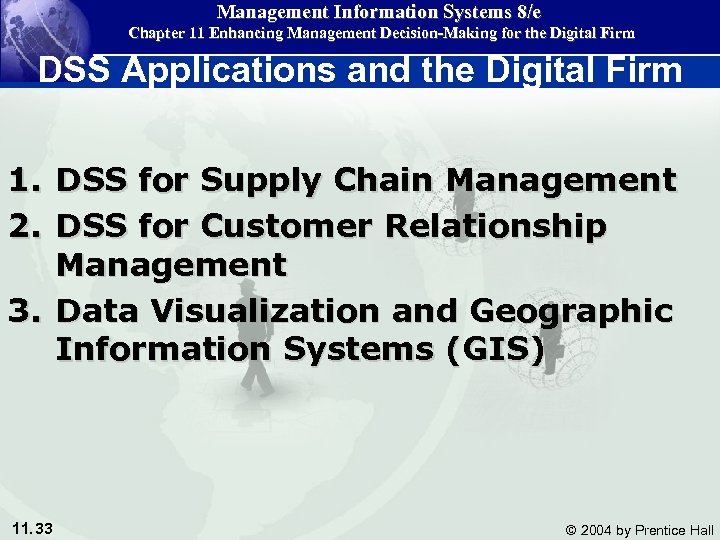 Management Information Systems 8/e
Chapter 11 Enhancing Management Decision-Making for the Digital Firm

DSS Applications and the Digital Firm

1. DSS for Supply Chain Management
2. DSS for Customer Relationship Management
3. Data Visualization and Geographic Information Systems (GIS)

11.33

© 2004 by Prentice Hall